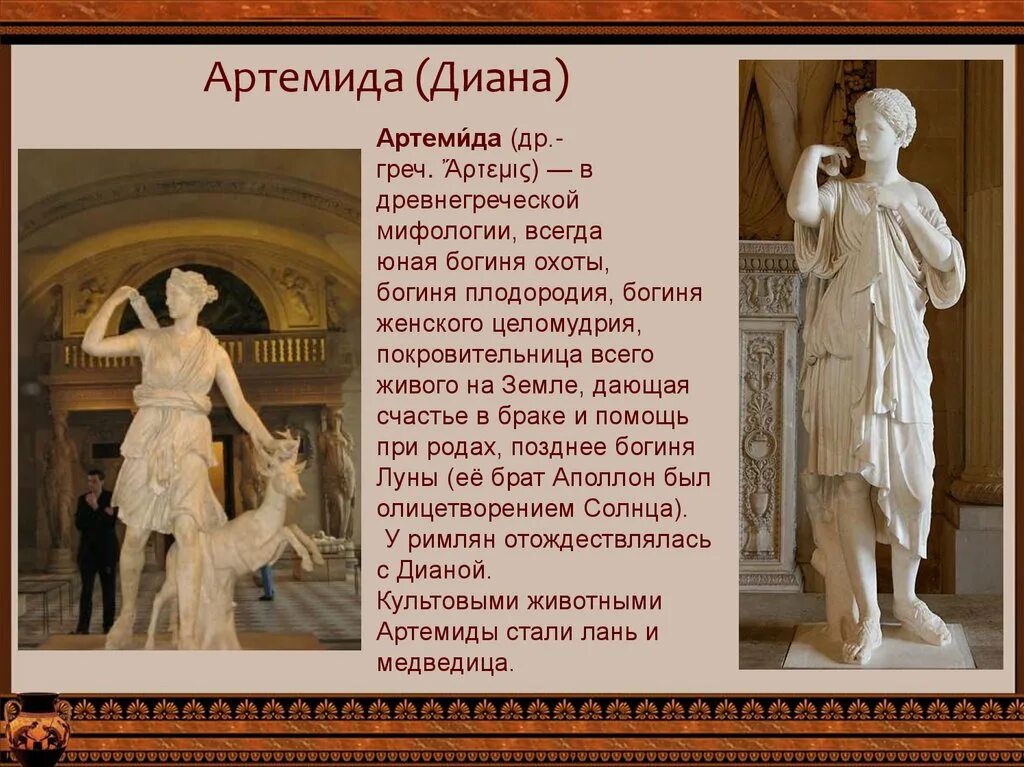 Артемида (Диана)

Артеми́да (др.-греч. Ἄρτεμις) — в древнегреческой мифологии, всегда юная богиня охоты, богиня плодородия, богиня женского целомудрия, покровительница всего живого на Земле, дающая счастье в браке и помощь при родах, позднее богиня Луны (её брат Аполлон был олицетворением Солнца).
У римлян отождествлялась с Дианой.
Культовыми животными Артемиды стали лань и медведица.